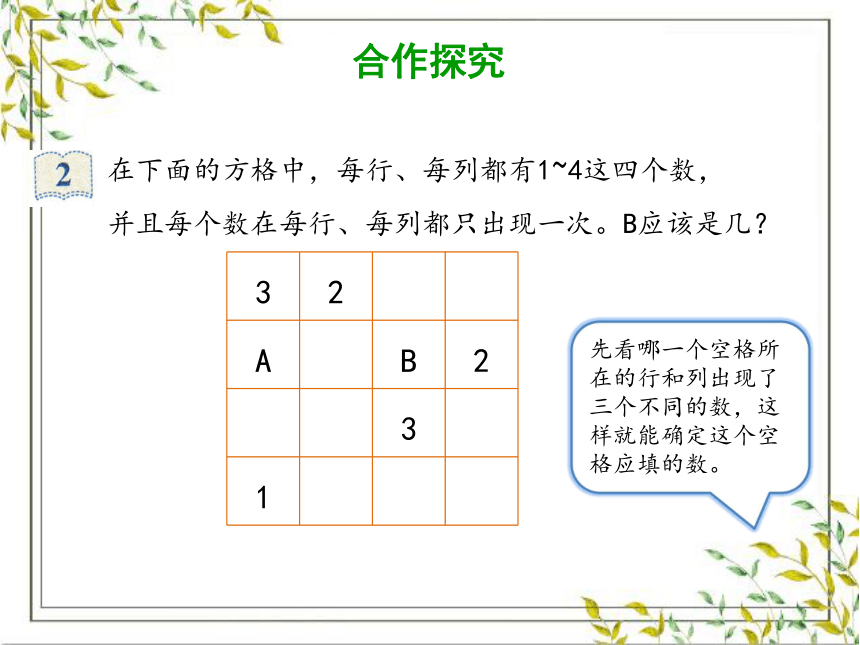 合作探究

2 在下面的方格中，每行、每列都有1~4这四个数，并且每个数在每行、每列都只出现一次。B应该是几？

| 3 | 2 |  |  |
|---|---|---|---|
| A |  | B | 2 |
|  |  | 3 |  |
| 1 |  |  |  |

先看哪一个空格所在的行和列出现了三个不同的数，这样就能确定这个空格应填的数。